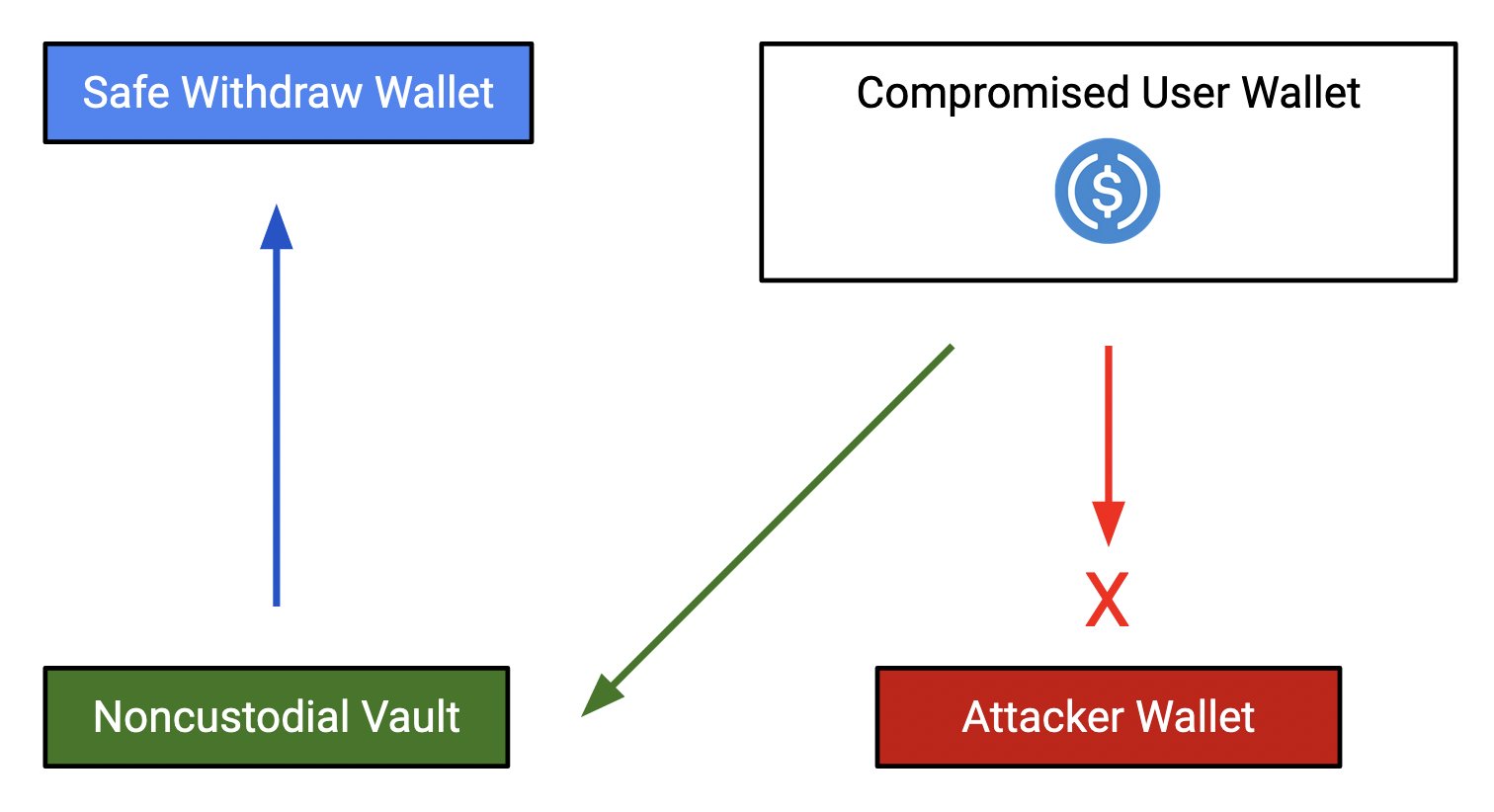 Safe Withdraw Wallet

Compromised User Wallet

$

X

Noncustodial Vault

Attacker Wallet